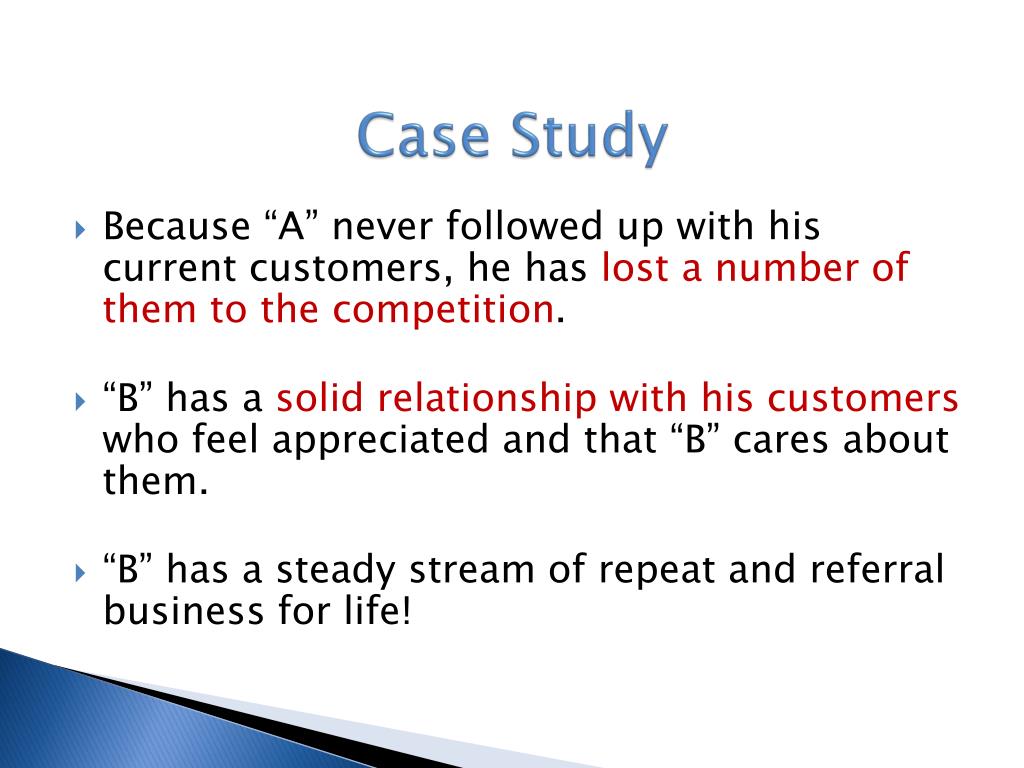 Case Study

Because “A” never followed up with his current customers, he has lost a number of them to the competition.

“B” has a solid relationship with his customers who feel appreciated and that “B” cares about them.

“B” has a steady stream of repeat and referral business for life!